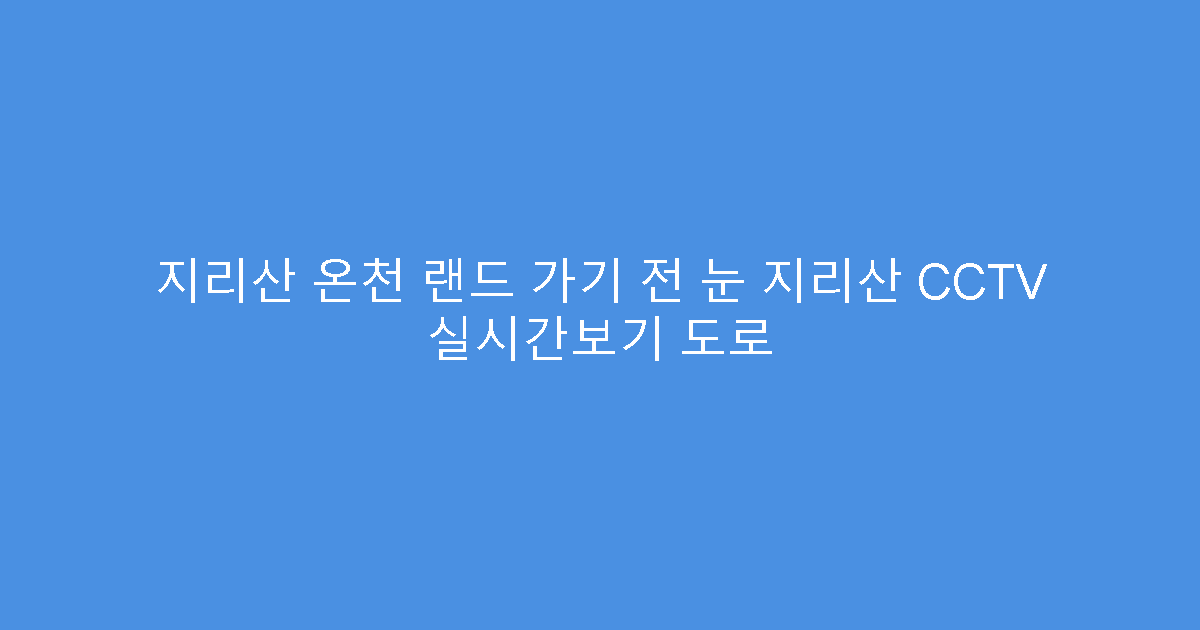 지리산 온천 랜드 가기 전 눈 지리산 CCTV 실시간보기 도로